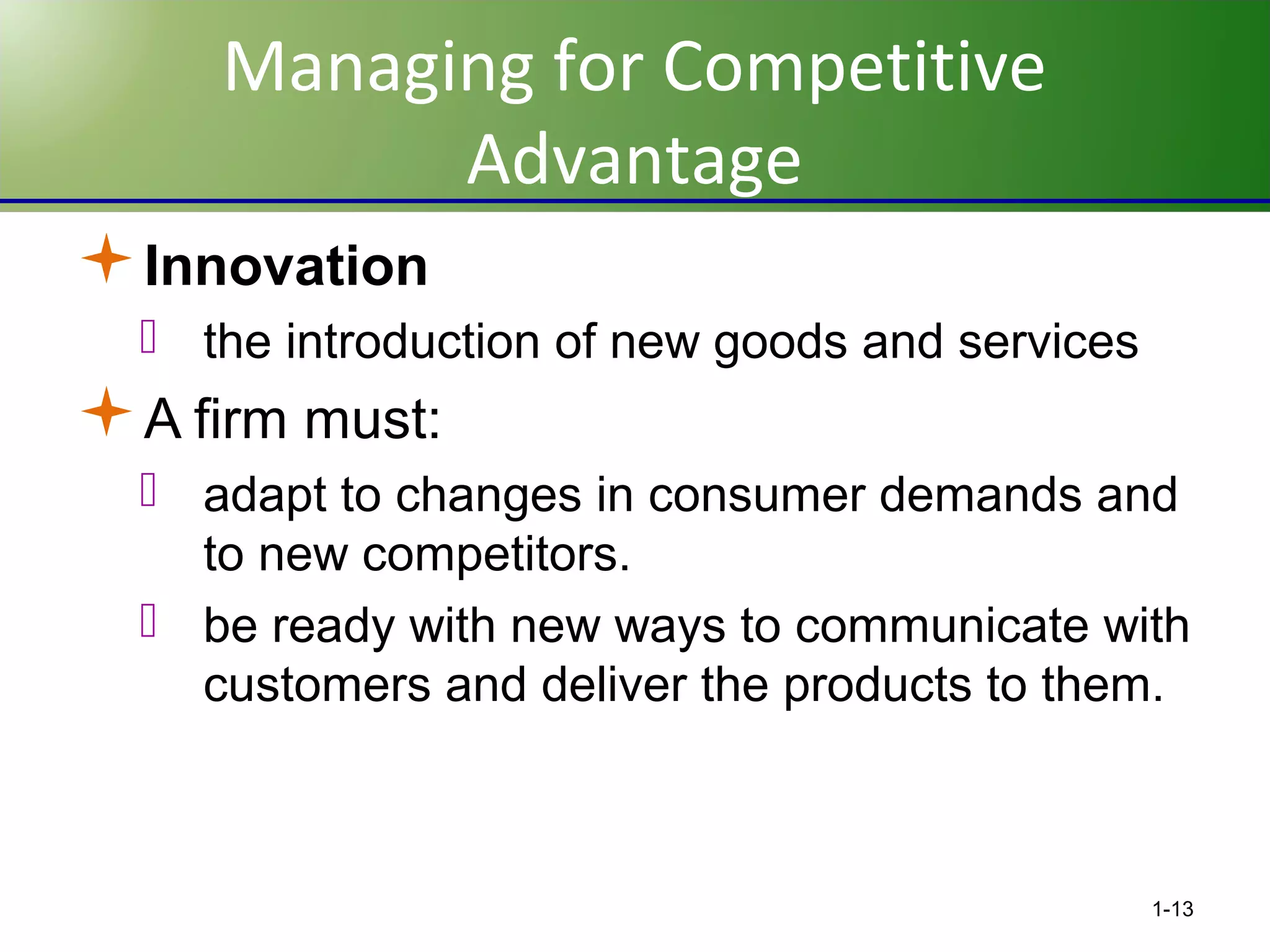 Managing for Competitive Advantage

Innovation

the introduction of new goods and services

A firm must:

adapt to changes in consumer demands and to new competitors.

be ready with new ways to communicate with customers and deliver the products to them.

1-13